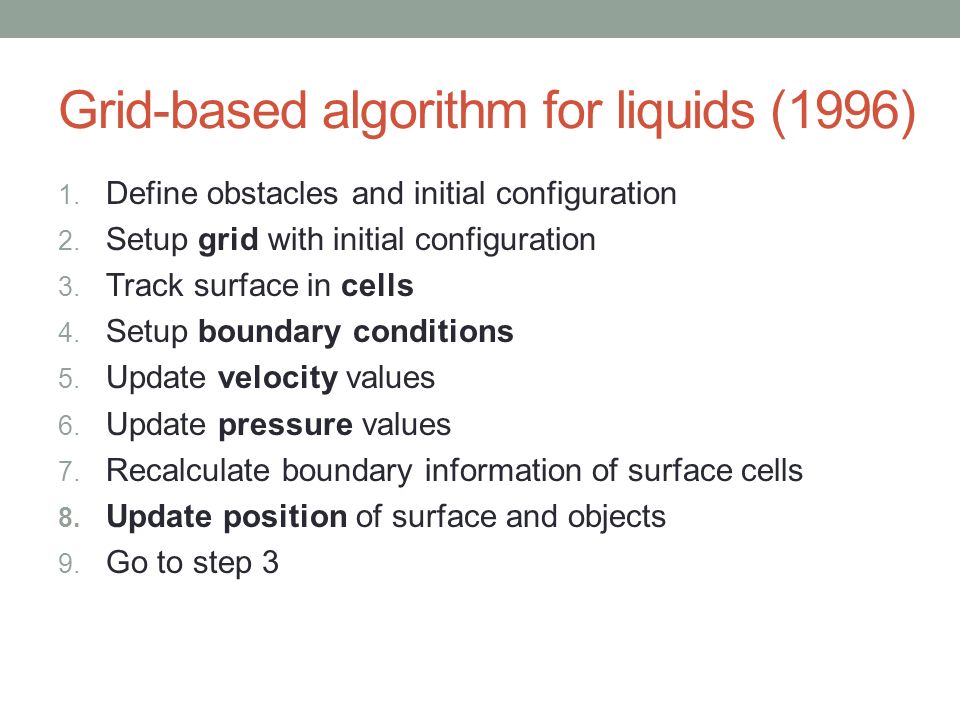 Grid-based algorithm for liquids (1996)

1. Define obstacles and initial configuration
2. Setup grid with initial configuration
3. Track surface in cells
4. Setup boundary conditions
5. Update velocity values
6. Update pressure values
7. Recalculate boundary information of surface cells
8. Update position of surface and objects
9. Go to step 3